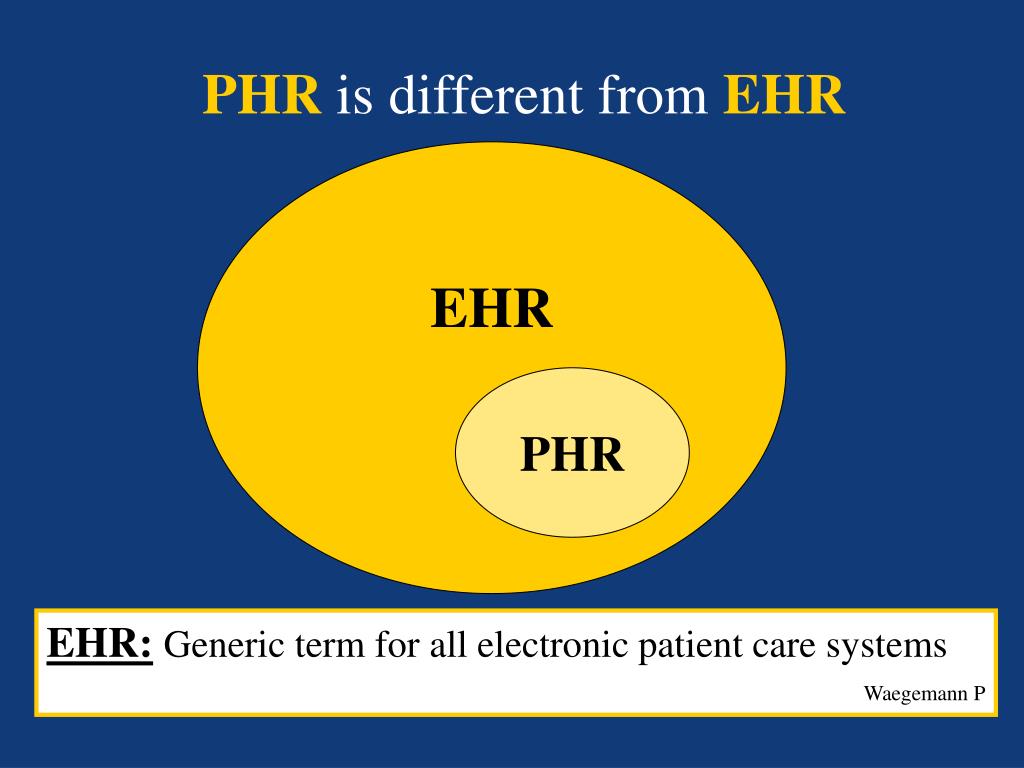 PHR is different from EHR

EHR

PHR

EHR: Generic term for all electronic patient care systems

Waegemann P